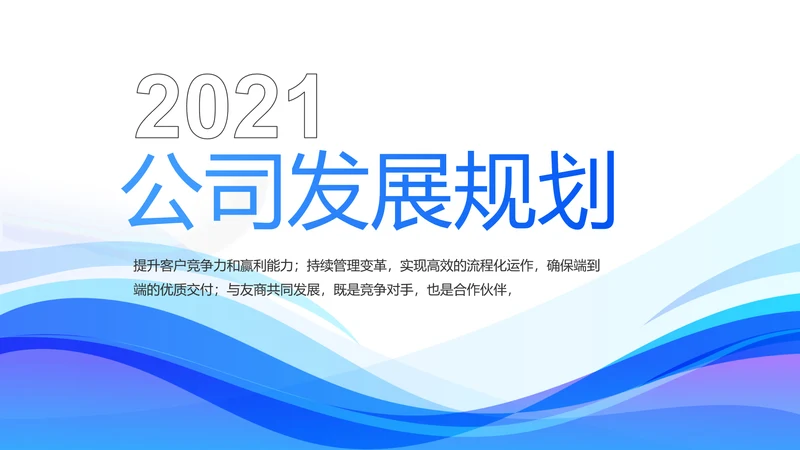 2021
公司发展规划

提升客户竞争力和赢利能力；持续管理变革，实现高效的流程化运作，确保端到端的优质交付；与友商共同发展，既是竞争对手，也是合作伙伴，